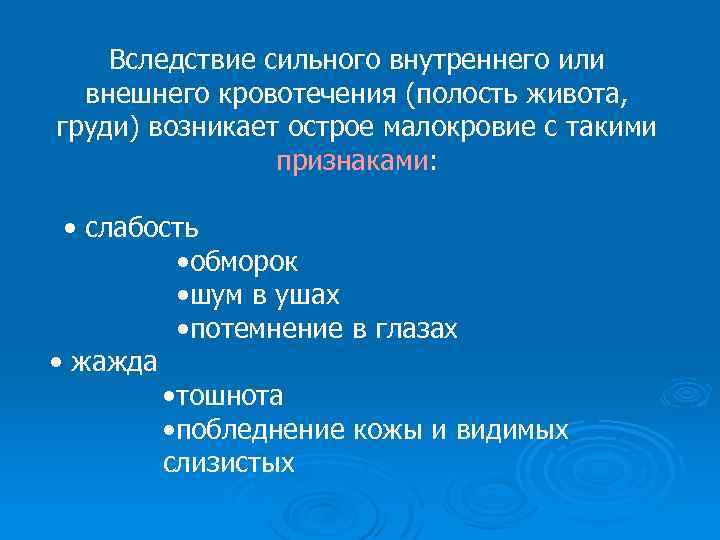 Вследствие сильного внутреннего или внешнего кровотечения (полость живота, груди) возникает острое малокровие с такими признаками:

• слабость
•обморок
•шум в ушах
•потемнение в глазах
• жажда
•тошнота
•побледнение кожы и видимых слизистых